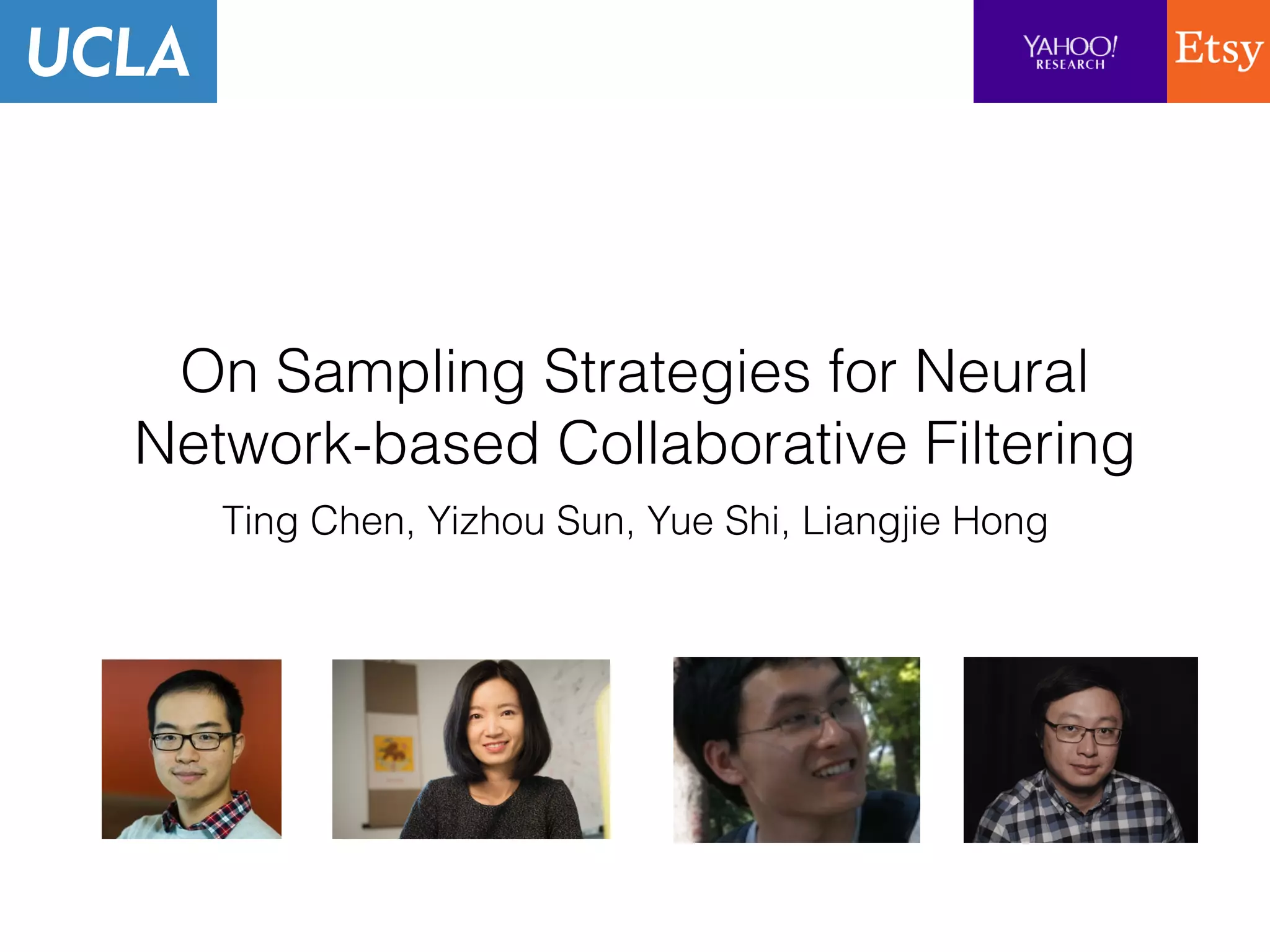 UCLA

YAHOO!
RESEARCH

Etsy

On Sampling Strategies for Neural Network-based Collaborative Filtering

Ting Chen, Yizhou Sun, Yue Shi, Liangjie Hong